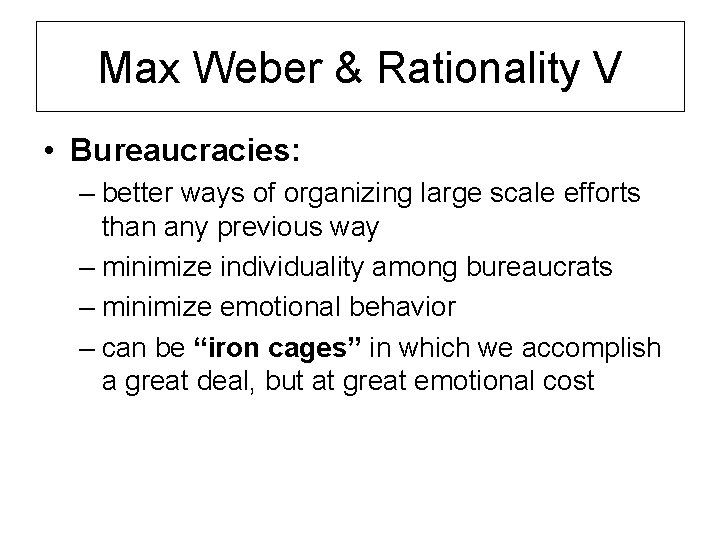 Max Weber & Rationality V

• Bureaucracies:
– better ways of organizing large scale efforts than any previous way
– minimize individuality among bureaucrats
– minimize emotional behavior
– can be “iron cages” in which we accomplish a great deal, but at great emotional cost